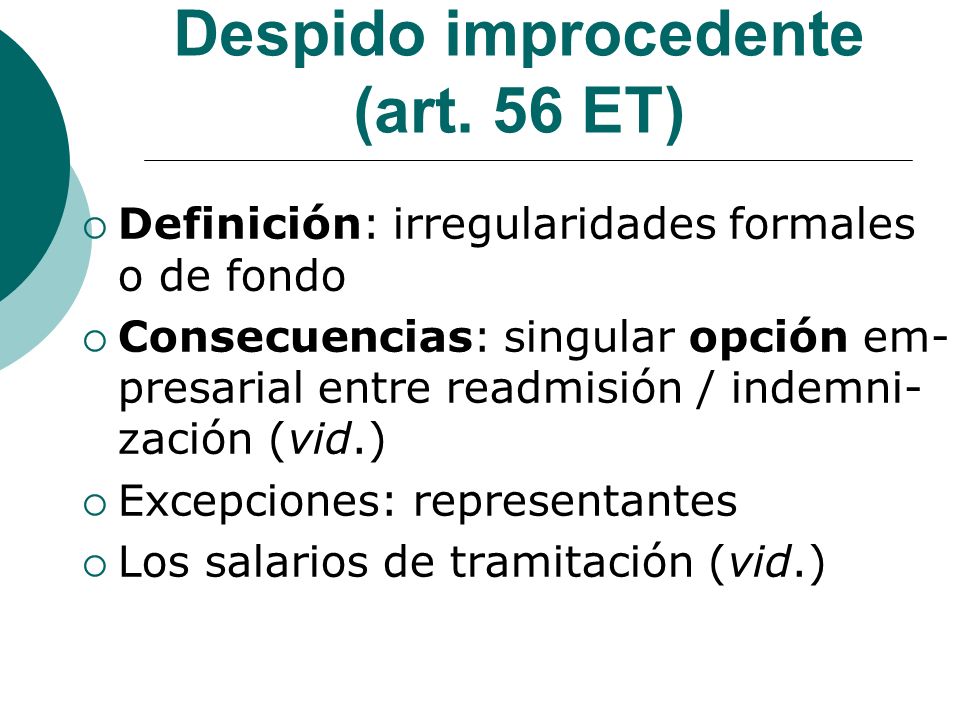 Despido improcedente (art. 56 ET)

○ Definición: irregularidades formales o de fondo
○ Consecuencias: singular opción empresarial entre readmisión / indemnización (vid.)
○ Excepciones: representantes
○ Los salarios de tramitación (vid.)